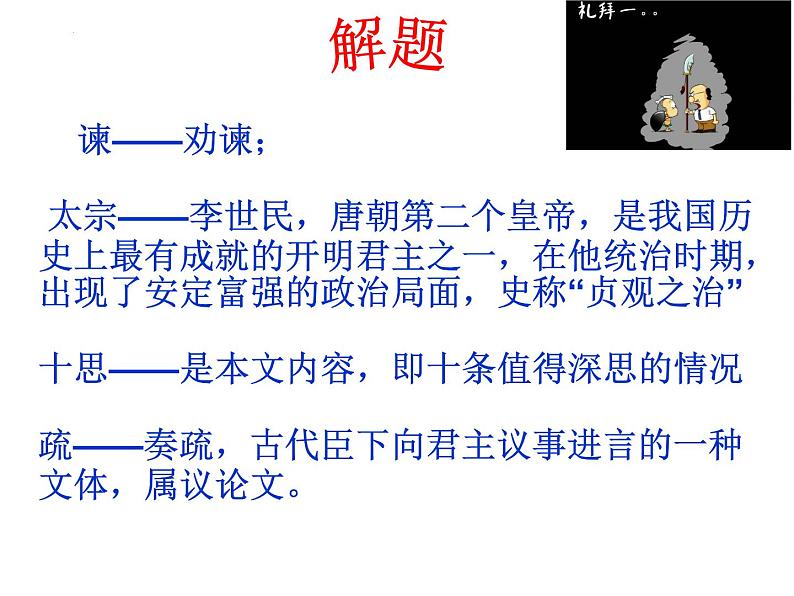 解题

礼拜一。。

谏——劝谏；

太宗——李世民，唐朝第二个皇帝，是我国历史上最有成就的开明君主之一，在他统治时期，出现了安定富强的政治局面，史称“贞观之治”

十思——是本文内容，即十条值得深思的情况

疏——奏疏，古代臣下向君主议事进言的一种文体，属议论文。